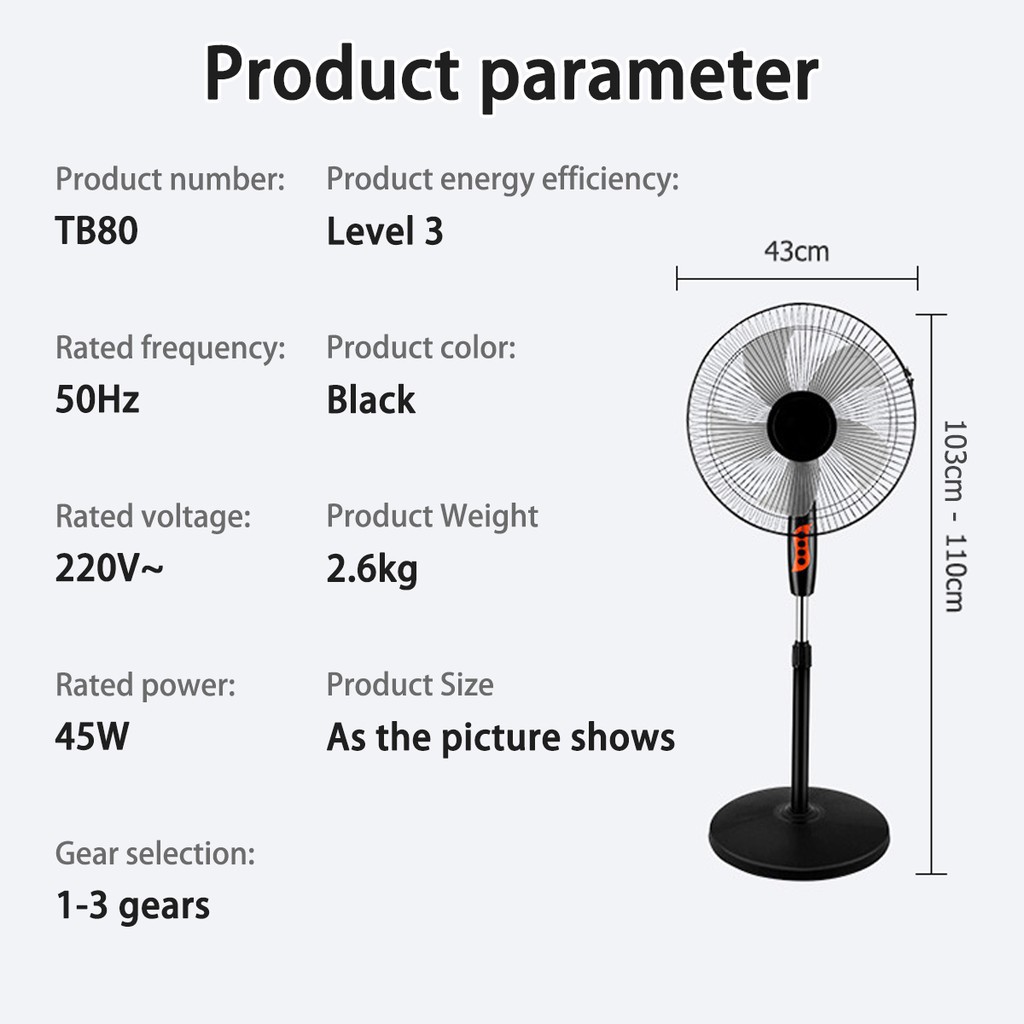 Product parameter

Product number:
TB80

Rated frequency:
50Hz

Rated voltage:
220V~

Rated power:
45W

Gear selection:
1-3 gears

Product energy efficiency:
Level 3

Product color:
Black

Product Weight
2.6kg

Product Size
As the picture shows

43cm

103cm - 110cm